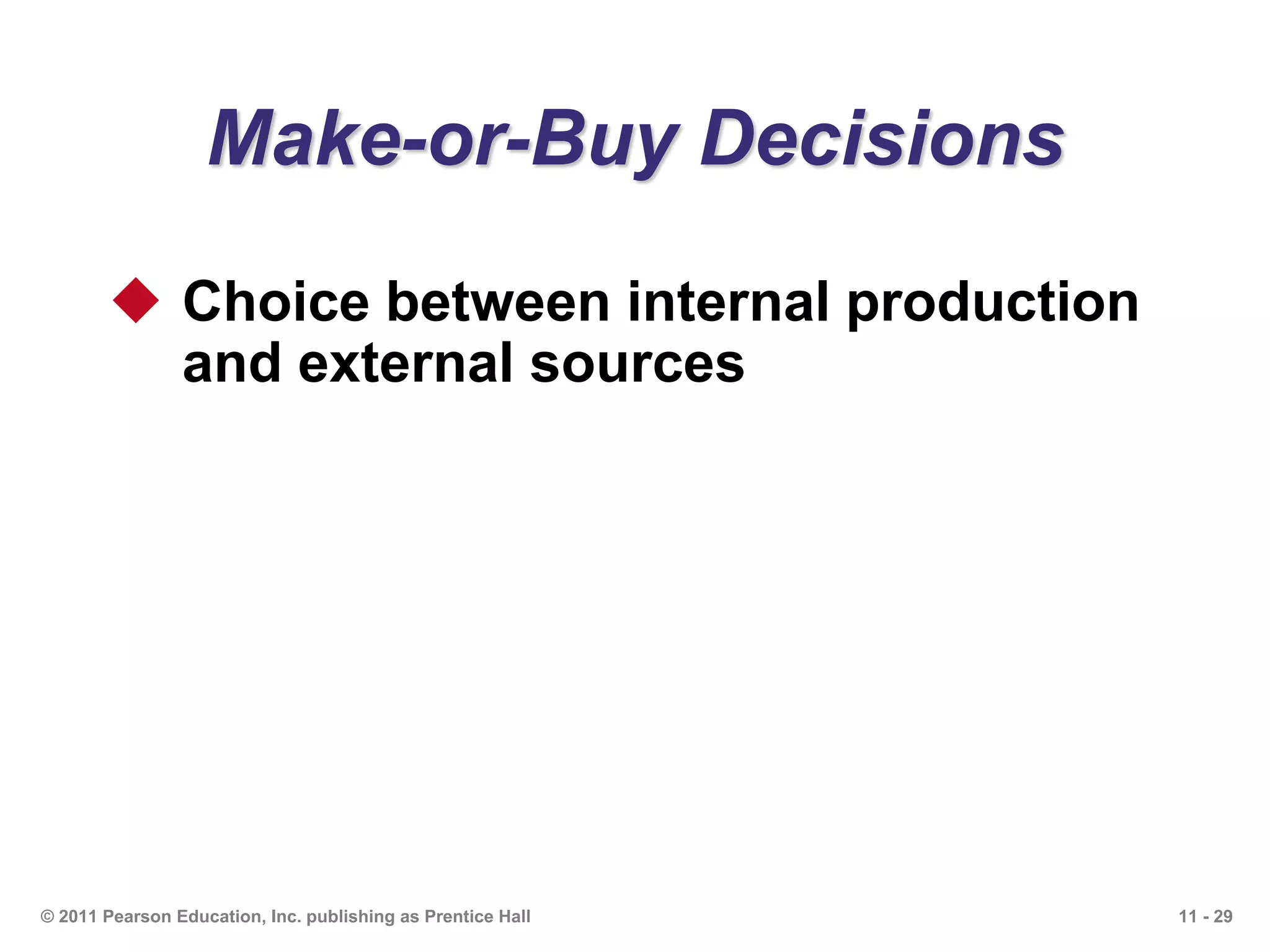 Make-or-Buy Decisions

Choice between internal production and external sources

© 2011 Pearson Education, Inc. publishing as Prentice Hall

11 - 29